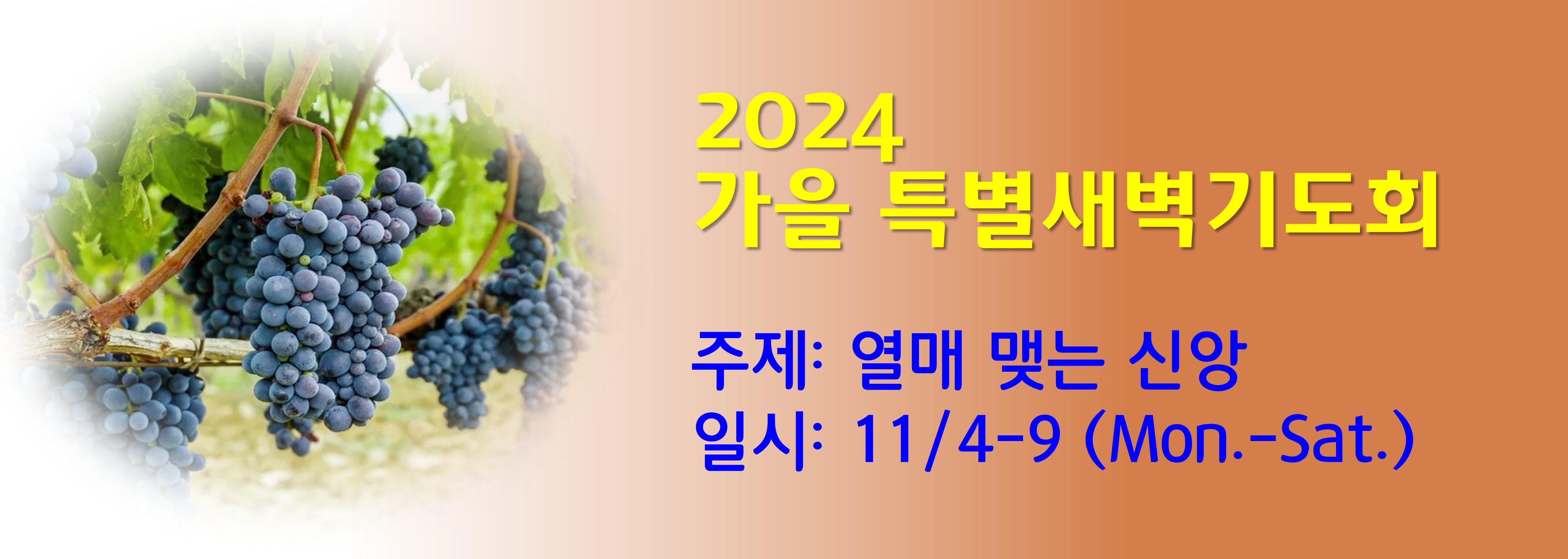 2024
가을 특별새벽기도회

주제: 열매 맺는 신앙
일시: 11/4-9 (Mon.-Sat.)